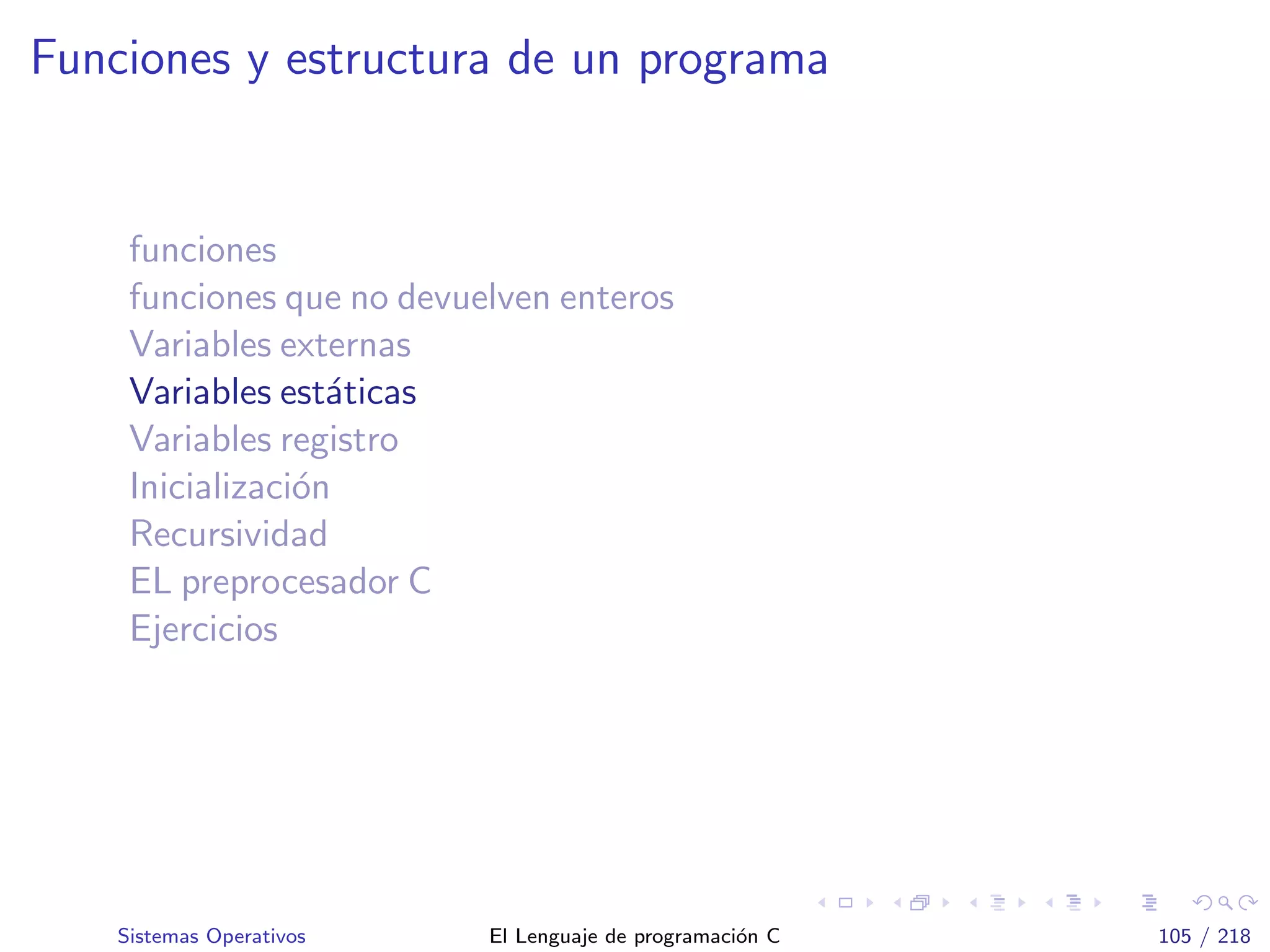 Funciones y estructura de un programa

funciones
funciones que no devuelven enteros
Variables externas
Variables estáticas
Variables registro
Inicialización
Recursividad
EL preprocesador C
Ejercicios

Sistemas Operativos El Lenguaje de programación C 105 / 218